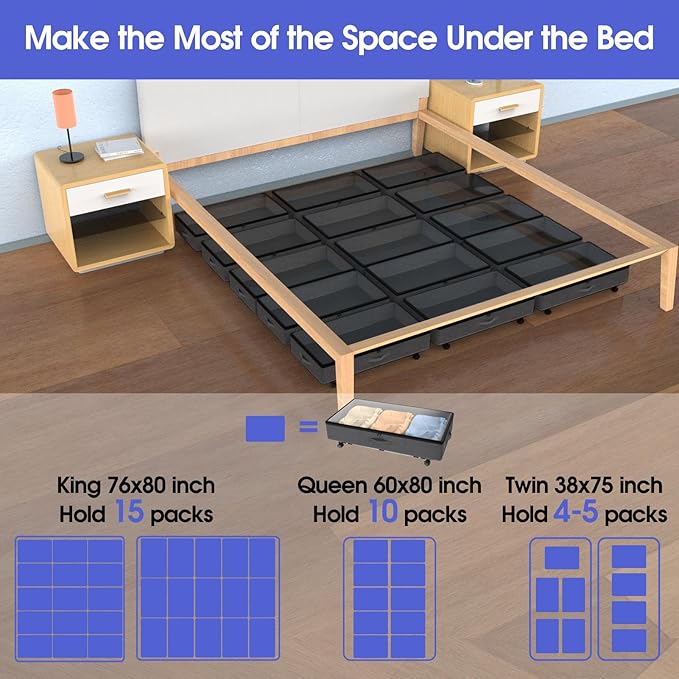 Make the Most of the Space Under the Bed

=

King 76x80 inch
Hold 15 packs

Queen 60x80 inch
Hold 10 packs

Twin 38x75 inch
Hold 4-5 packs